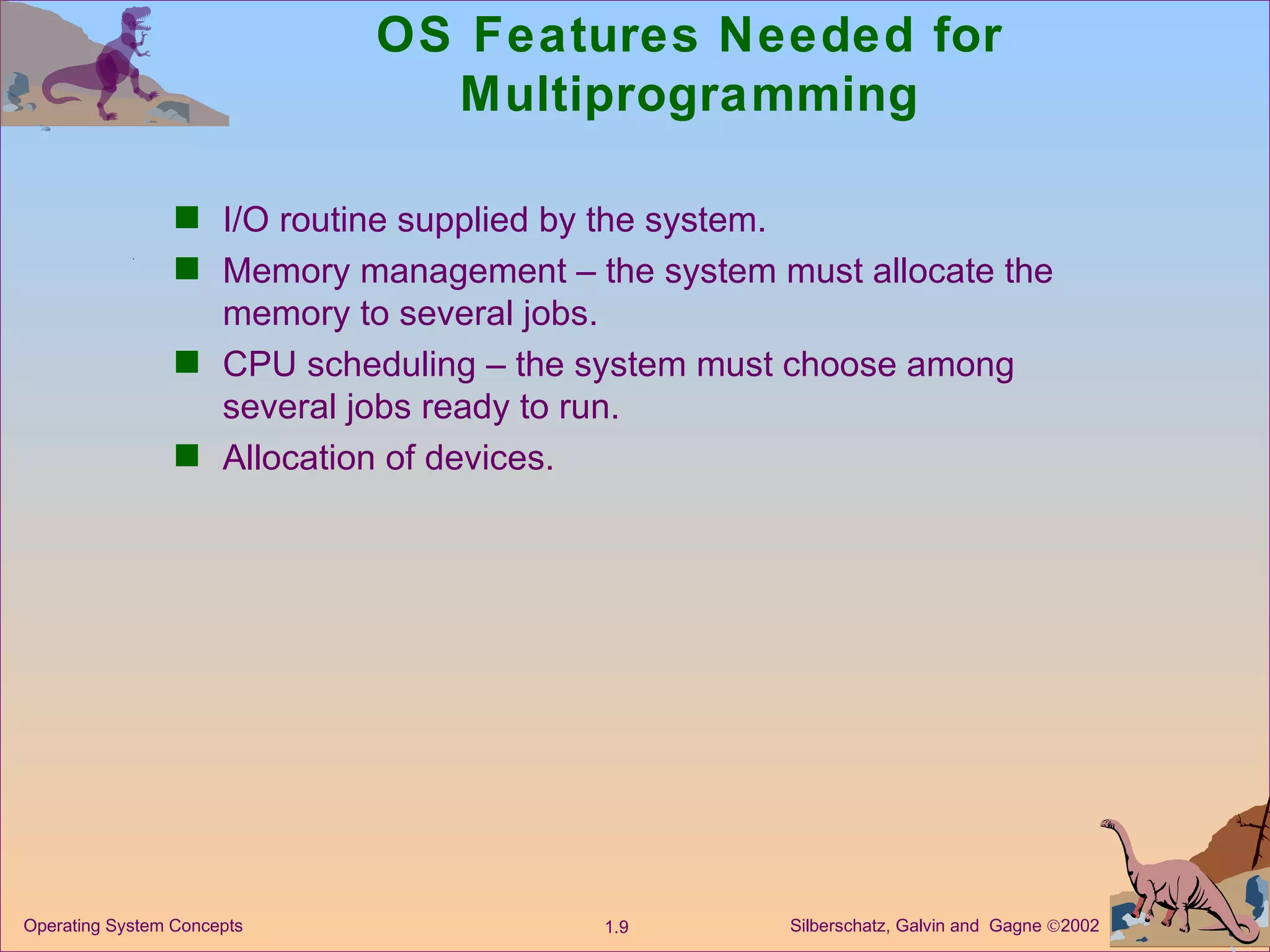 OS Features Needed for Multiprogramming

■ I/O routine supplied by the system.
■ Memory management – the system must allocate the memory to several jobs.
■ CPU scheduling – the system must choose among several jobs ready to run.
■ Allocation of devices.

Operating System Concepts
1.9
Silberschatz, Galvin and Gagne ©2002